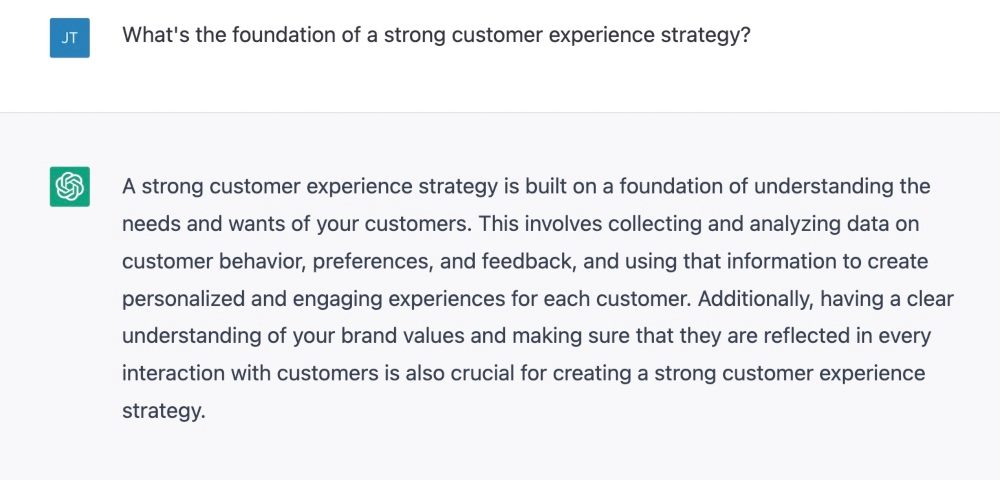 JT

What's the foundation of a strong customer experience strategy?

A strong customer experience strategy is built on a foundation of understanding the needs and wants of your customers. This involves collecting and analyzing data on customer behavior, preferences, and feedback, and using that information to create personalized and engaging experiences for each customer. Additionally, having a clear understanding of your brand values and making sure that they are reflected in every interaction with customers is also crucial for creating a strong customer experience strategy.